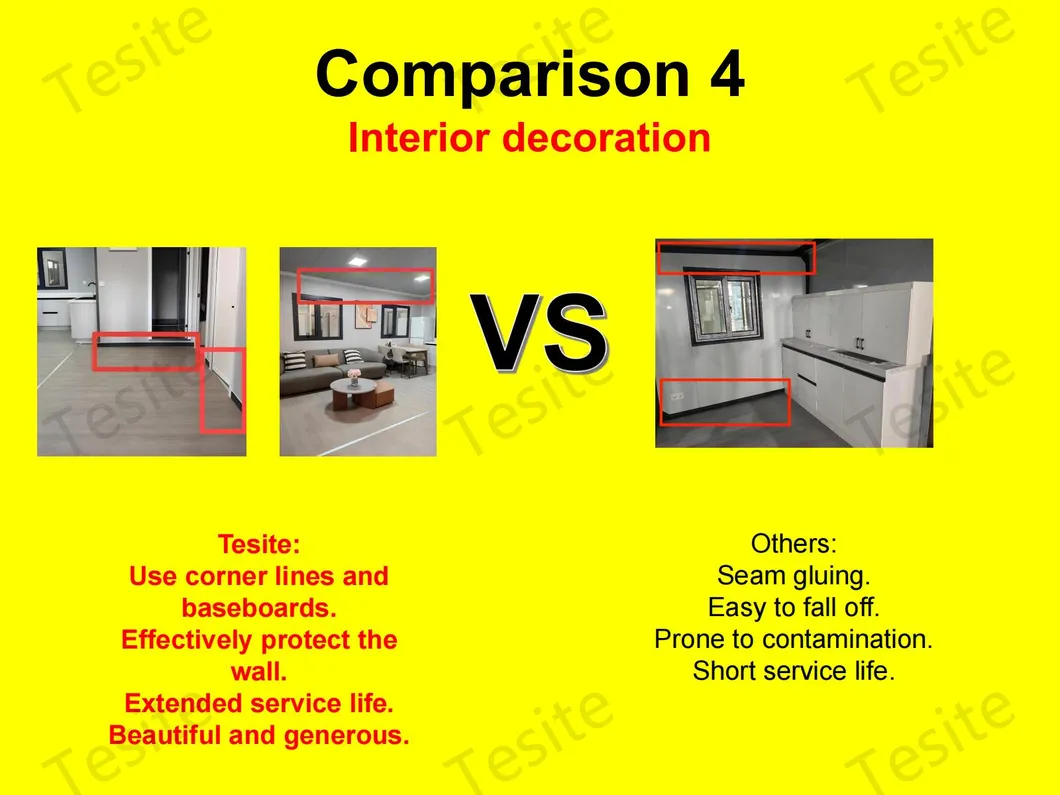 Tesite

Comparison 4
Interior decoration

VS

Tesite:
Use corner lines and baseboards.
Effectively protect the wall.
Extended service life.
Beautiful and generous.

Others:
Seam gluing.
Easy to fall off.
Prone to contamination.
Short service life.